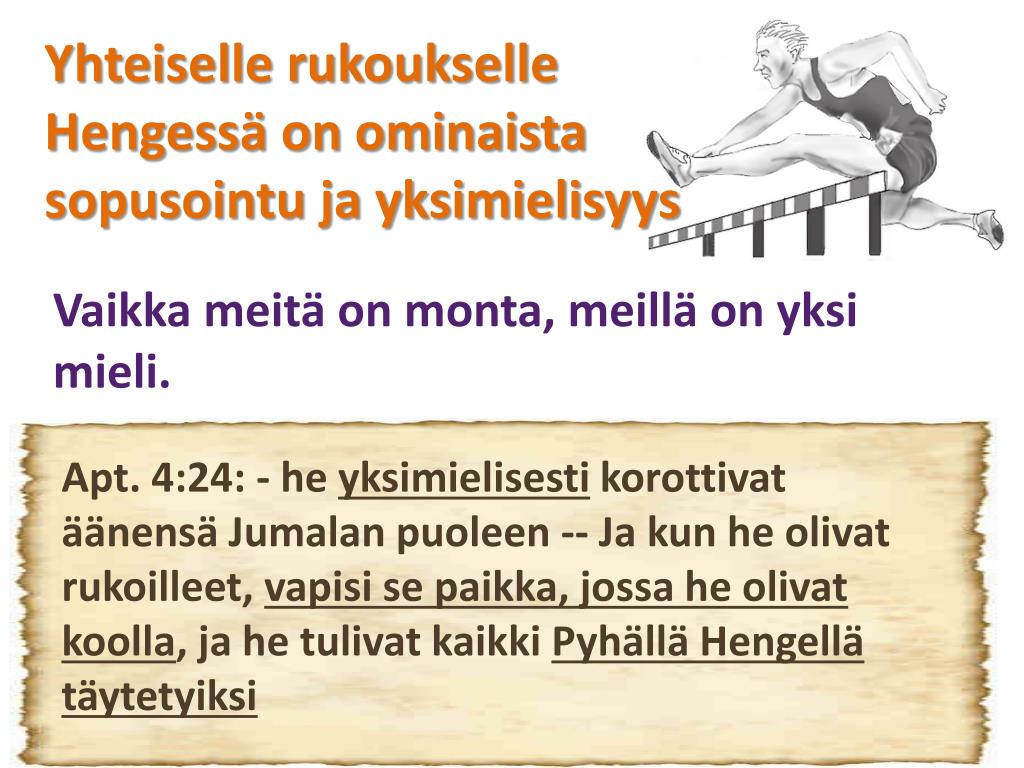 Yhteiselle rukoukselle Hengessä on ominaista sopusointu ja yksimielisyys

Vaikka meitä on monta, meillä on yksi mieli.

Apt. 4:24: - he yksimielisesti korottivat äänensä Jumalan puoleen -- Ja kun he olivat rukoilleet, vapisi se paikka, jossa he olivat koolla, ja he tulivat kaikki Pyhällä Hengellä täytetyiksi